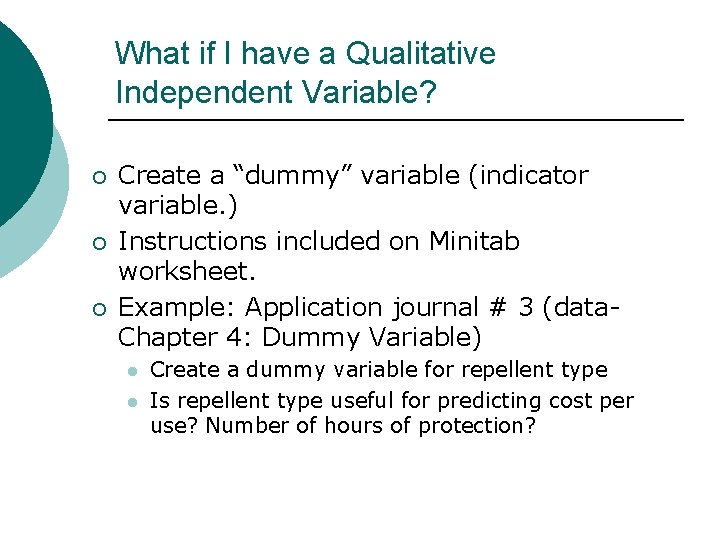 What if I have a Qualitative Independent Variable?

Create a “dummy” variable (indicator variable.)

Instructions included on Minitab worksheet.

Example: Application journal # 3 (data-Chapter 4: Dummy Variable)

Create a dummy variable for repellent type

Is repellent type useful for predicting cost per use? Number of hours of protection?